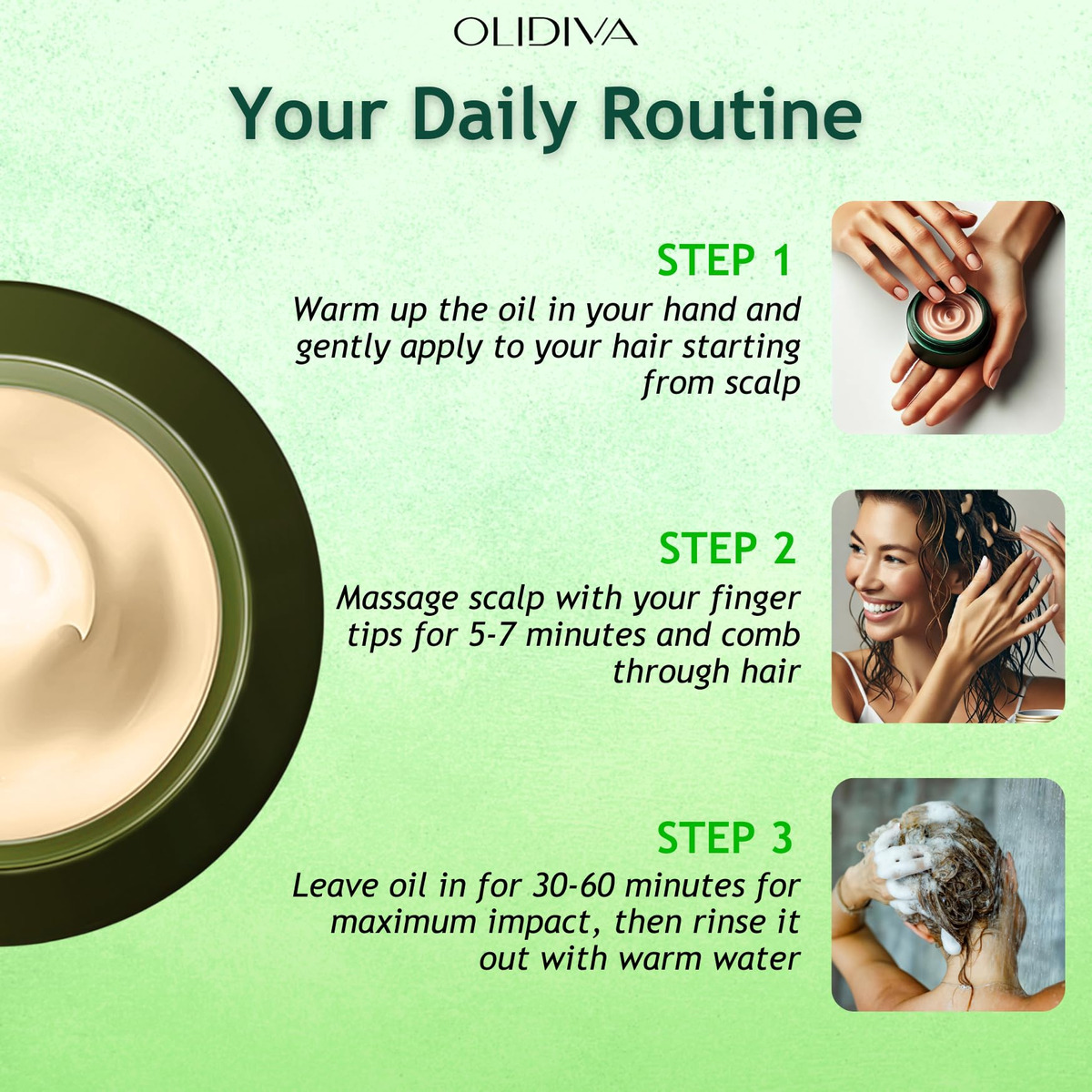 OLIDIVA

Your Daily Routine

STEP 1

Warm up the oil in your hand and gently apply to your hair starting from scalp

STEP 2

Massage scalp with your finger tips for 5-7 minutes and comb through hair

STEP 3

Leave oil in for 30-60 minutes for maximum impact, then rinse it out with warm water